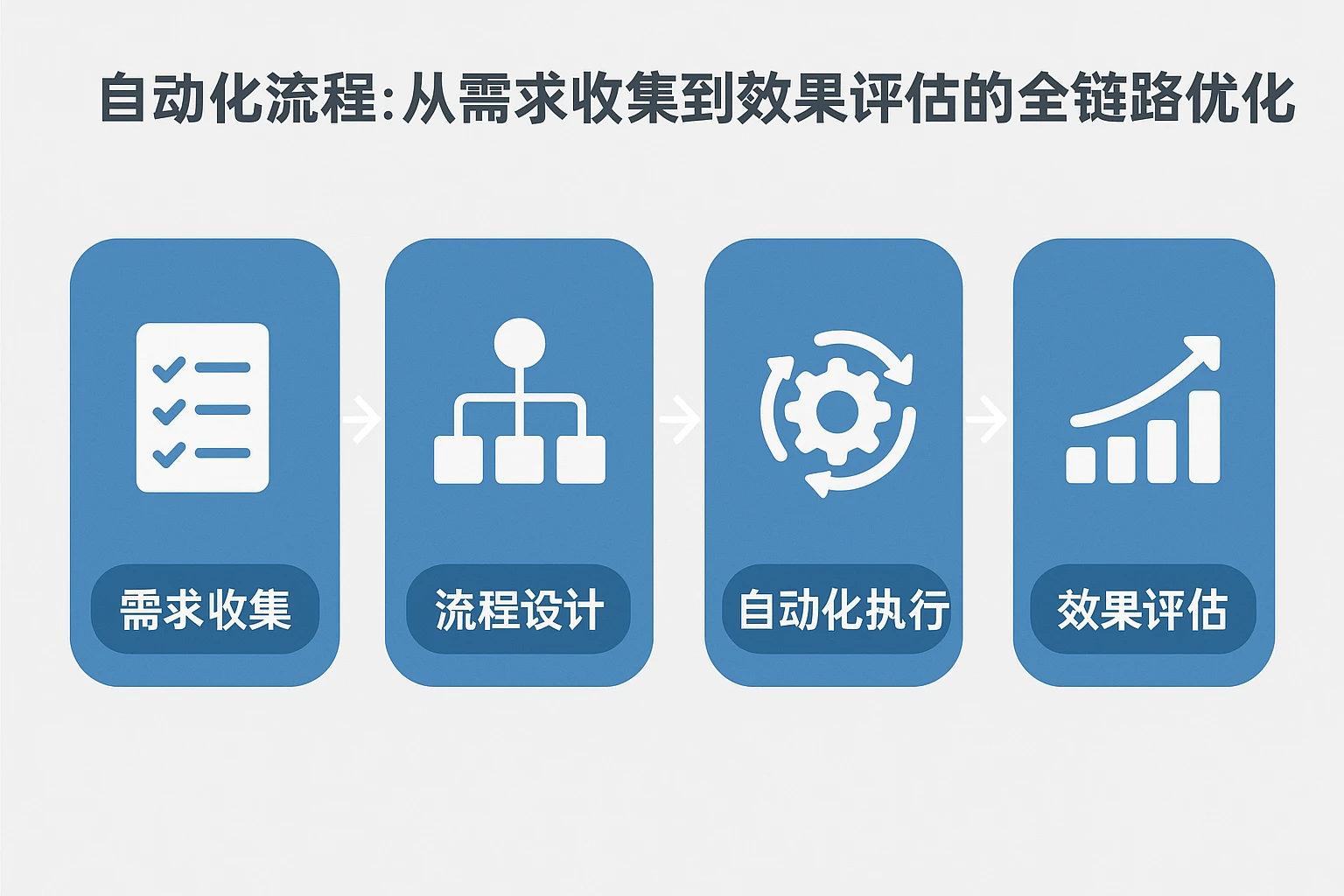 自动化流程:从需求收集到效果评估的全链路优化

需求收集

流程设计

自动化执行

效果评估